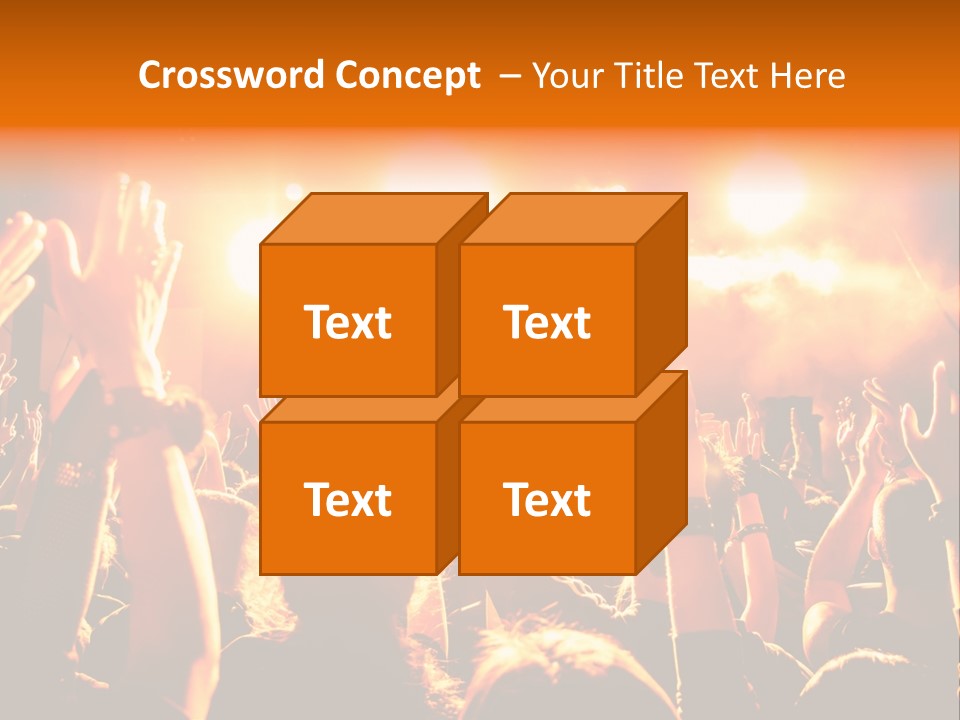 Crossword Concept – Your Title Text Here

Text

Text

Text

Text